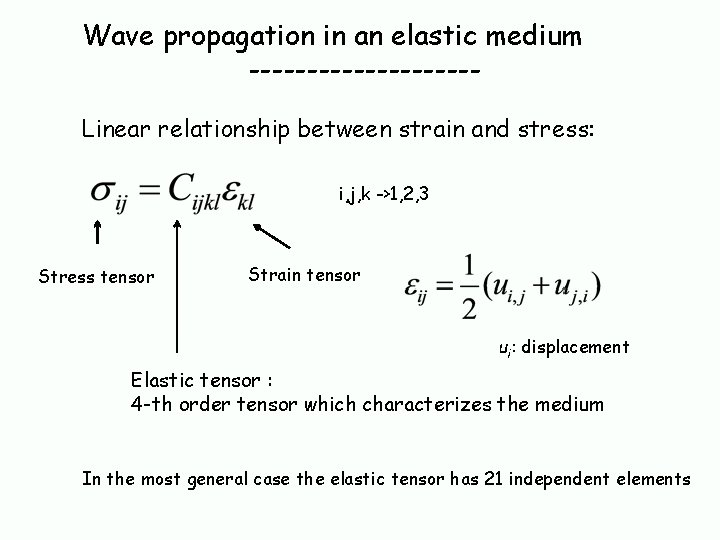 Wave propagation in an elastic medium
--------------------

Linear relationship between strain and stress:

$\sigma_{ij} = C_{ijkl}\varepsilon_{kl}$

i,j,k ->1,2,3

Stress tensor

Strain tensor

$\varepsilon_{ij} = \frac{1}{2}(u_{i,j} + u_{j,i})$

$u_i$: displacement

Elastic tensor :
4-th order tensor which characterizes the medium

In the most general case the elastic tensor has 21 independent elements